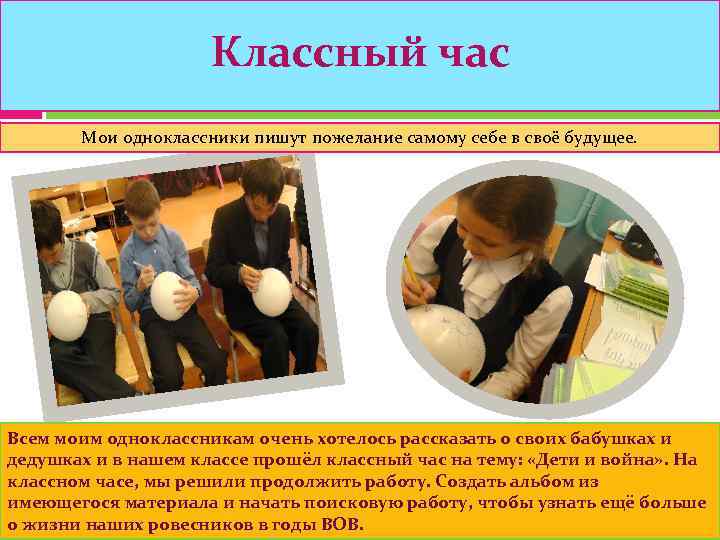 Классный час

Мои одноклассники пишут пожелание самому себе в своё будущее.

Всем моим одноклассникам очень хотелось рассказать о своих бабушках и дедушках и в нашем классе прошёл классный час на тему: «Дети и война». На классном часе, мы решили продолжить работу. Создать альбом из имеющегося материала и начать поисковую работу, чтобы узнать ещё больше о жизни наших ровесников в годы ВОВ.